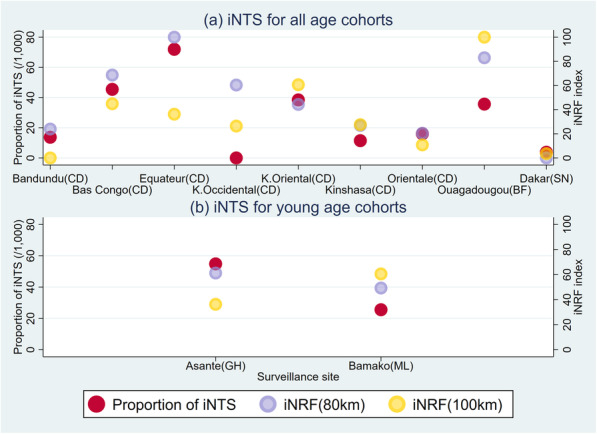 (a) iNTS for all age cohorts

Proportion of iNTS (/1,000)

0 20 40 60 80

iNRF index

0 20 40 60 80 100

Bandundu(CD) Bas Congo(CD) Equateur(CD) K.Occidental(CD) K.Oriental(CD) Kinshasa(CD) Orientale(CD) Ouagadougou(BF) Dakar(SN)

(b) iNTS for young age cohorts

Proportion of iNTS (/1,000)

0 20 40 60 80

iNRF index

0 20 40 60 80 100

Asante(GH) Bamako(ML)

Surveillance site

Proportion of iNTS iNRF(80km) iNRF(100km)